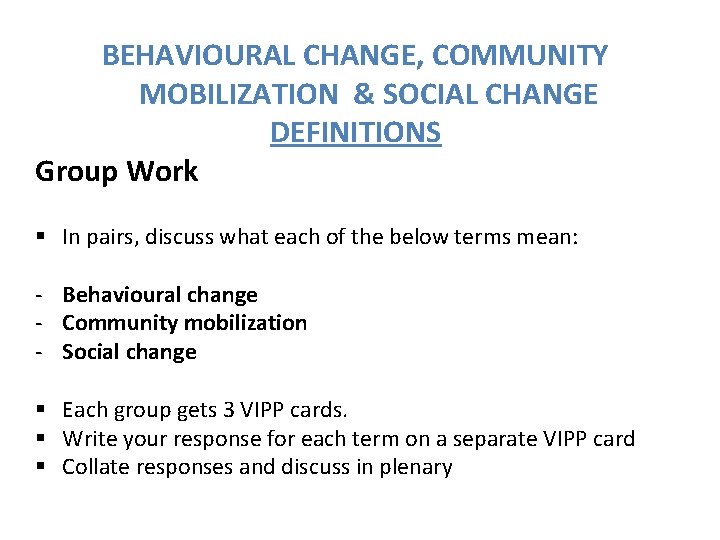 BEHAVIOURAL CHANGE, COMMUNITY MOBILIZATION & SOCIAL CHANGE DEFINITIONS

Group Work

▪ In pairs, discuss what each of the below terms mean:

- Behavioural change
- Community mobilization
- Social change

▪ Each group gets 3 VIPP cards.
▪ Write your response for each term on a separate VIPP card
▪ Collate responses and discuss in plenary